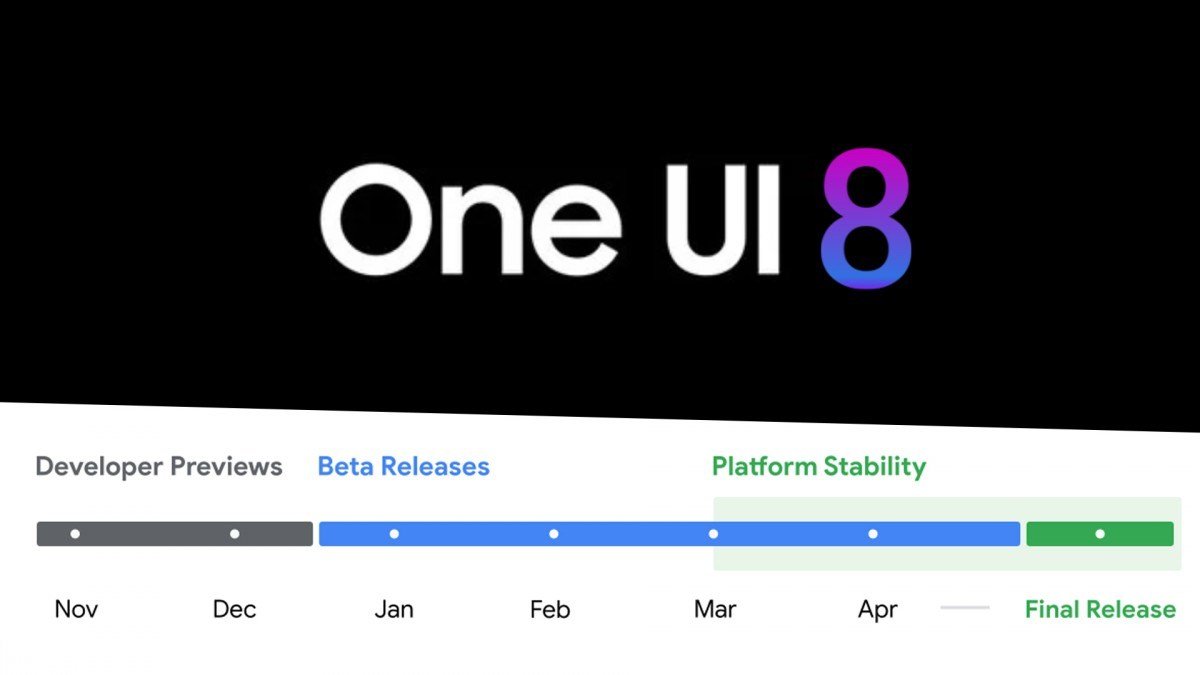 One UI 8

Developer Previews
Beta Releases
Platform Stability

Nov
Dec
Jan
Feb
Mar
Apr
Final Release